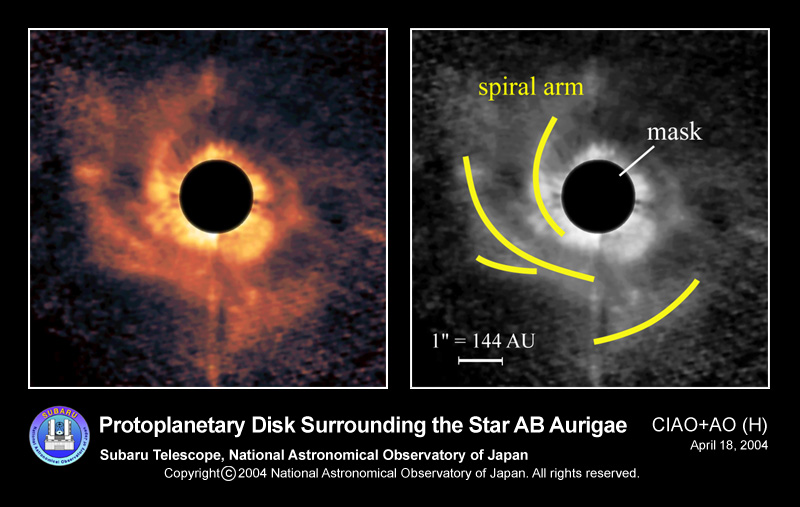 spiral arm

mask

1" = 144 AU

SUBARU
National Astronomical Observatory of Japan

Protoplanetary Disk Surrounding the Star AB Aurigae

CIAO+AO (H)
April 18, 2004

Subaru Telescope, National Astronomical Observatory of Japan

Copyright © 2004 National Astronomical Observatory of Japan. All rights reserved.